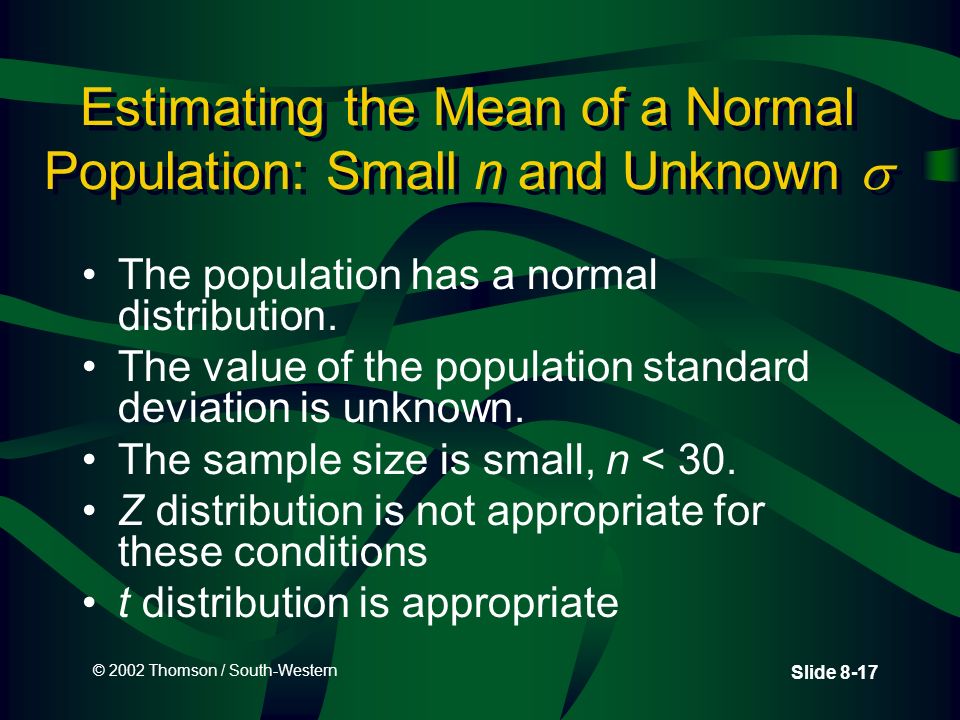 Estimating the Mean of a Normal Population: Small $n$ and Unknown $\sigma$

• The population has a normal distribution.
• The value of the population standard deviation is unknown.
• The sample size is small, $n < 30$.
• $Z$ distribution is not appropriate for these conditions
• $t$ distribution is appropriate

© 2002 Thomson / South-Western

Slide 8-17